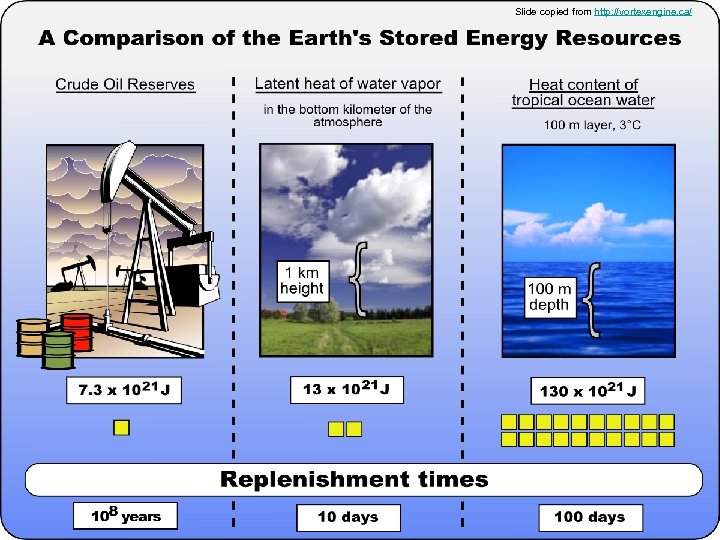 Slide copied from http://vortexengine.ca/

A Comparison of the Earth's Stored Energy Resources

Crude Oil Reserves

$7.3 \times 10^{21}$ J

Latent heat of water vapor

in the bottom kilometer of the atmosphere

1 km height

$13 \times 10^{21}$ J

Heat content of tropical ocean water

100 m layer, 3°C

100 m depth

$130 \times 10^{21}$ J

Replenishment times

$10^{8}$ years

10 days

100 days